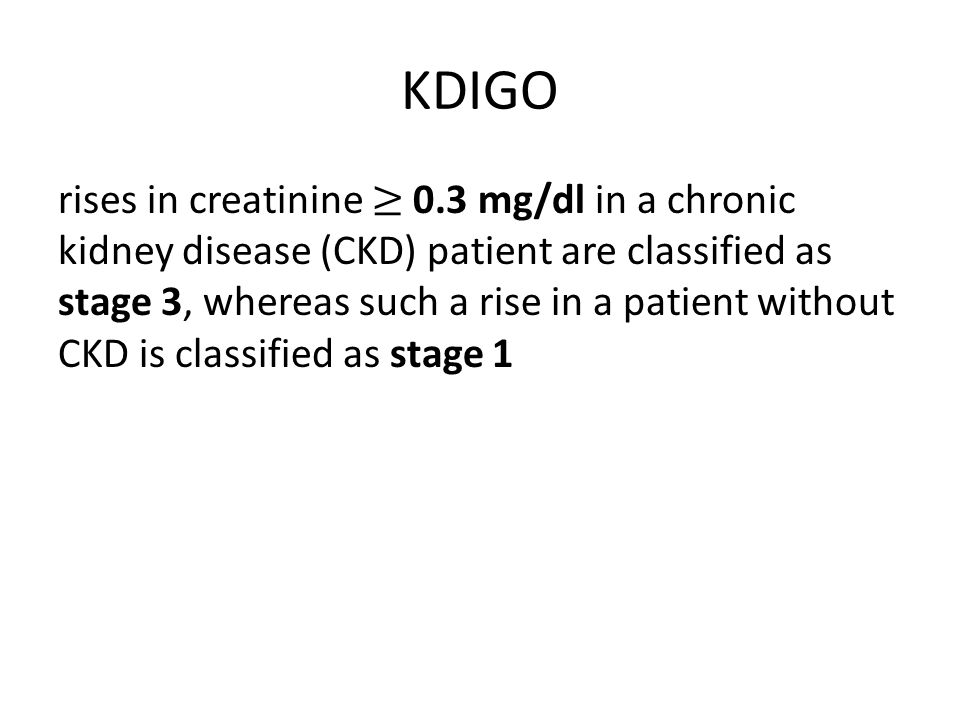 KDIGO

rises in creatinine $\geq$ 0.3 mg/dl in a chronic kidney disease (CKD) patient are classified as stage 3, whereas such a rise in a patient without CKD is classified as stage 1